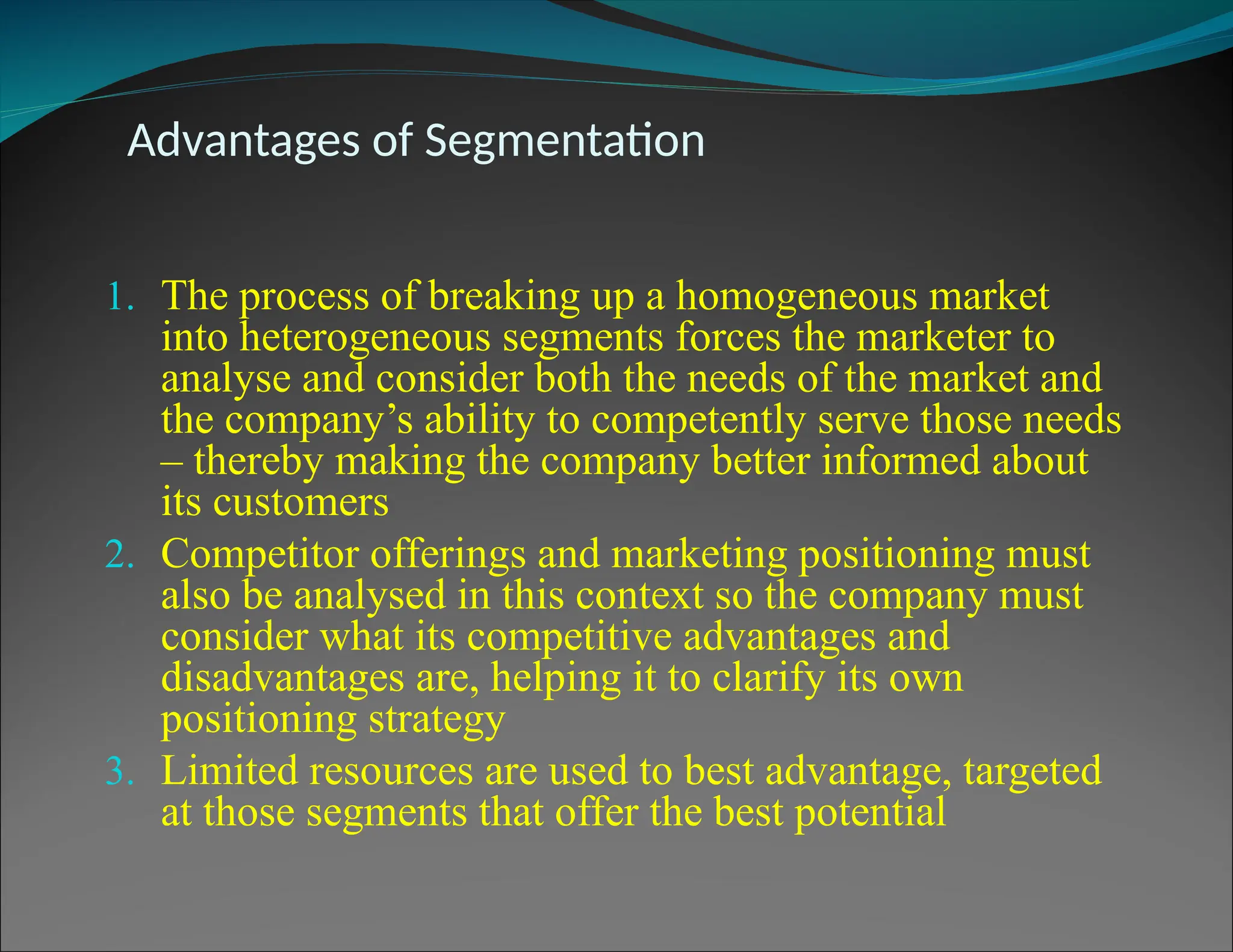 Advantages of Segmentation

1. The process of breaking up a homogeneous market into heterogeneous segments forces the marketer to analyse and consider both the needs of the market and the company’s ability to competently serve those needs – thereby making the company better informed about its customers
2. Competitor offerings and marketing positioning must also be analysed in this context so the company must consider what its competitive advantages and disadvantages are, helping it to clarify its own positioning strategy
3. Limited resources are used to best advantage, targeted at those segments that offer the best potential